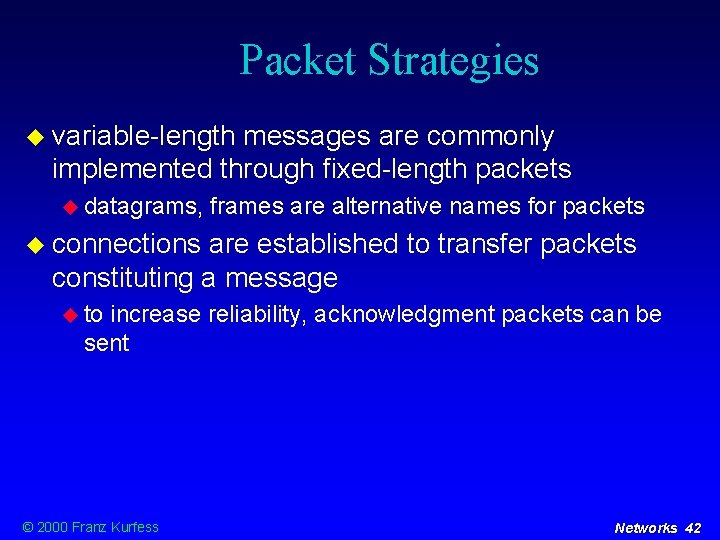 Packet Strategies

variable-length messages are commonly implemented through fixed-length packets

datagrams, frames are alternative names for packets

connections are established to transfer packets constituting a message

to increase reliability, acknowledgment packets can be sent

© 2000 Franz Kurfess

Networks 42